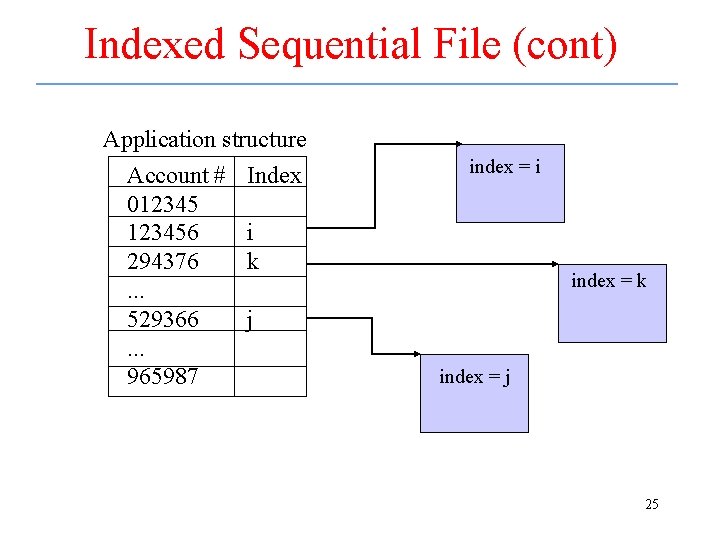 Indexed Sequential File (cont)

Application structure

| Account # | Index |
|---|---|
| 012345 | |
| 123456 | i |
| 294376 | k |
| ... | |
| 529366 | j |
| ... | |
| 965987 | |

index = i

index = k

index = j

25